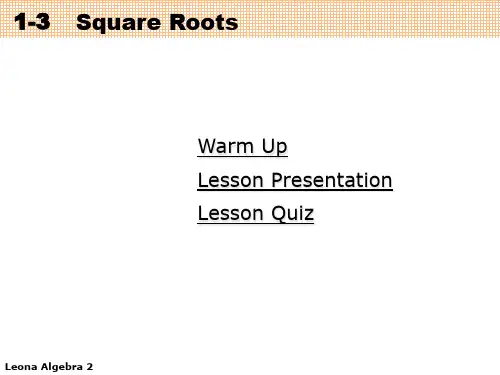 1-3 Square Roots

Warm Up

Lesson Presentation

Lesson Quiz

Leona Algebra 2